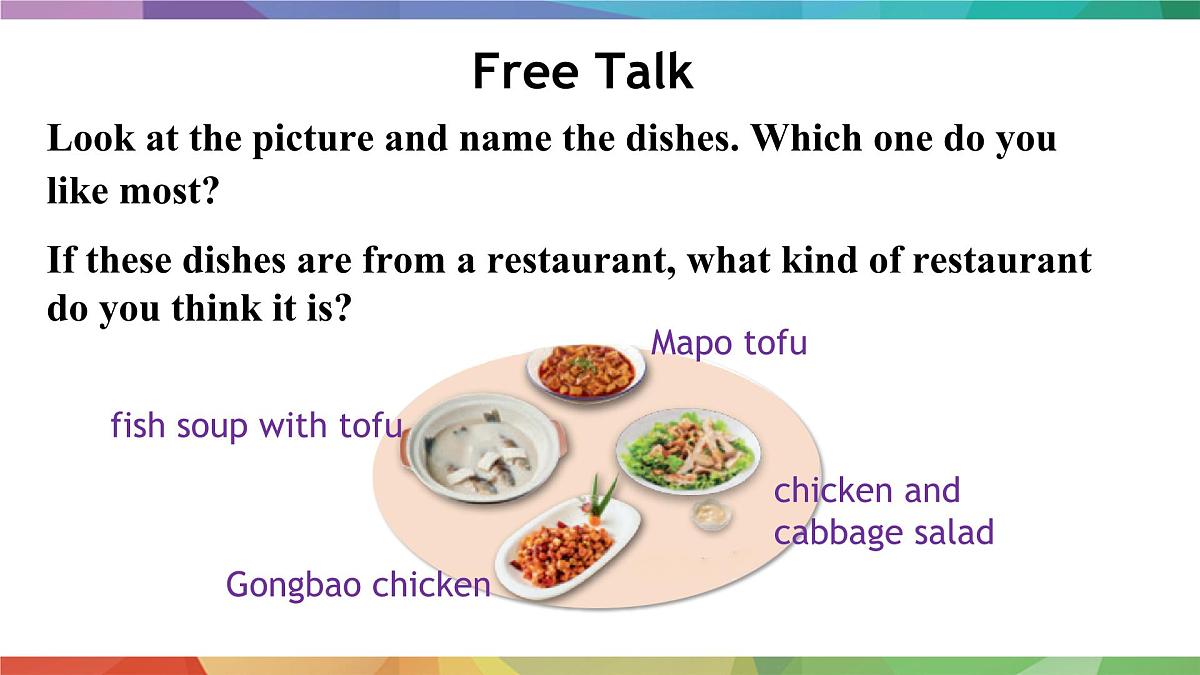 Free Talk

Look at the picture and name the dishes. Which one do you like most?

If these dishes are from a restaurant, what kind of restaurant do you think it is?

Mapo tofu

fish soup with tofu

chicken and cabbage salad

Gongbao chicken